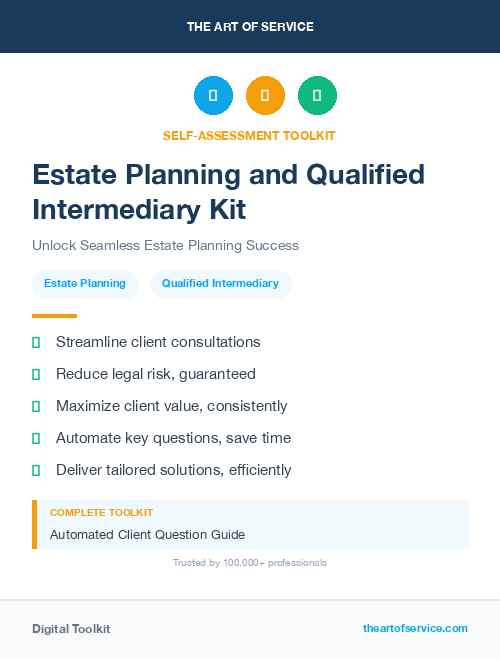 THE ART OF SERVICE

SELF-ASSESSMENT TOOLKIT

Estate Planning and Qualified Intermediary Kit

Unlock Seamless Estate Planning Success

Estate Planning

Qualified Intermediary

Streamline client consultations

Reduce legal risk, guaranteed

Maximize client value, consistently

Automate key questions, save time

Deliver tailored solutions, efficiently

COMPLETE TOOLKIT

Automated Client Question Guide

Trusted by 100,000+ professionals

Digital Toolkit

theartofservice.com